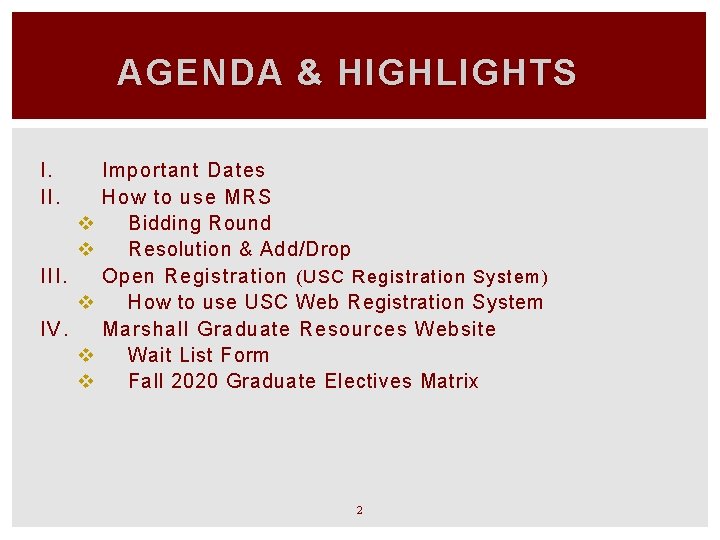 AGENDA & HIGHLIGHTS

I. Important Dates
II. How to use MRS
❖ Bidding Round
❖ Resolution & Add/Drop
III. Open Registration (USC Registration System)
❖ How to use USC Web Registration System
IV. Marshall Graduate Resources Website
❖ Wait List Form
❖ Fall 2020 Graduate Electives Matrix

2